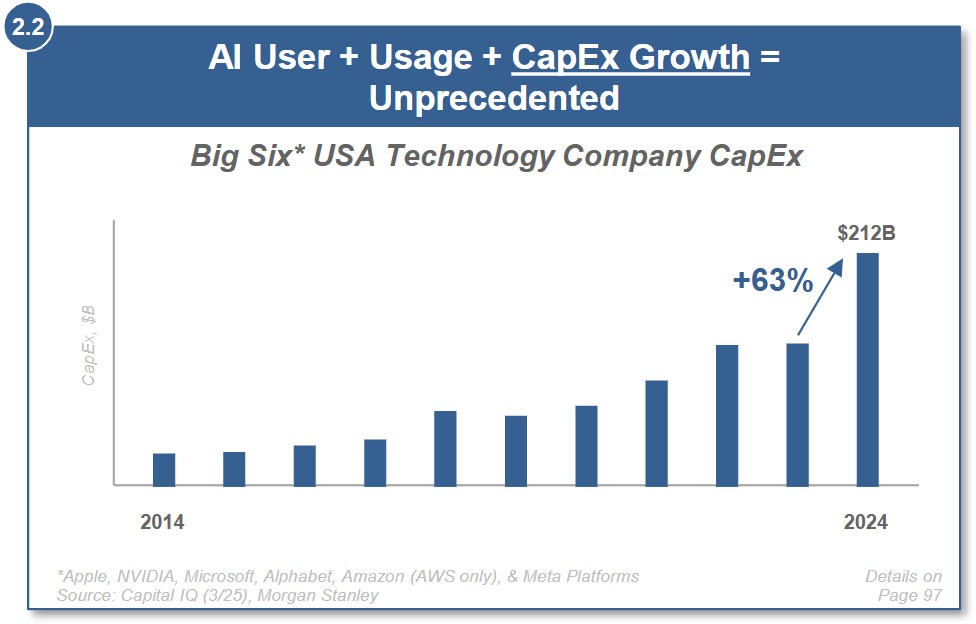 2.2

AI User + Usage + CapEx Growth = Unprecedented

Big Six* USA Technology Company CapEx

CapEx, $B

$212B

+63%

2014

2024

*Apple, NVIDIA, Microsoft, Alphabet, Amazon (AWS only), & Meta Platforms
Source: Capital IQ (3/25), Morgan Stanley

Details on Page 97